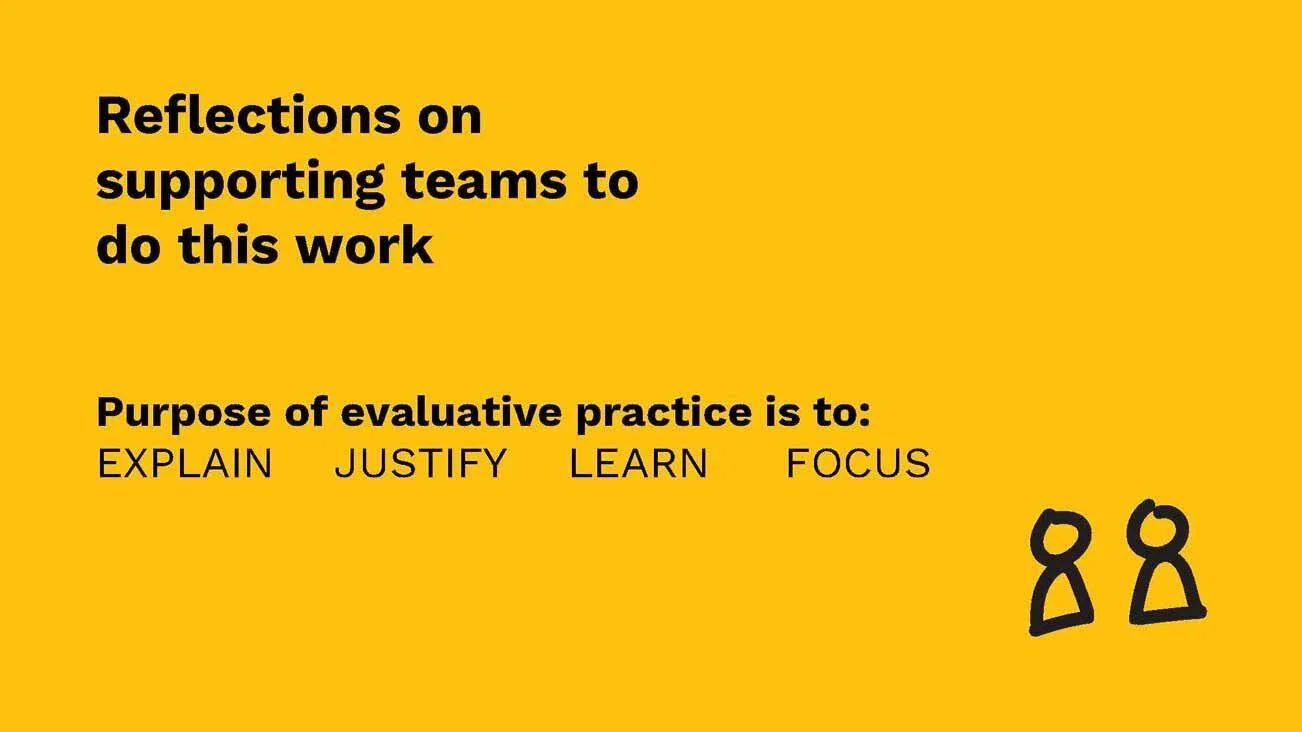 Reflections on supporting teams to do this work

Purpose of evaluative practice is to:
EXPLAIN JUSTIFY LEARN FOCUS